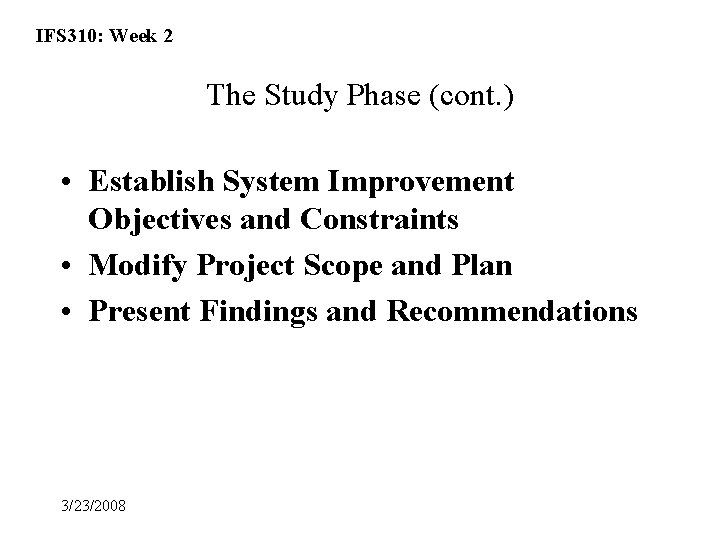 IFS310: Week 2

The Study Phase (cont.)

• Establish System Improvement Objectives and Constraints
• Modify Project Scope and Plan
• Present Findings and Recommendations

3/23/2008